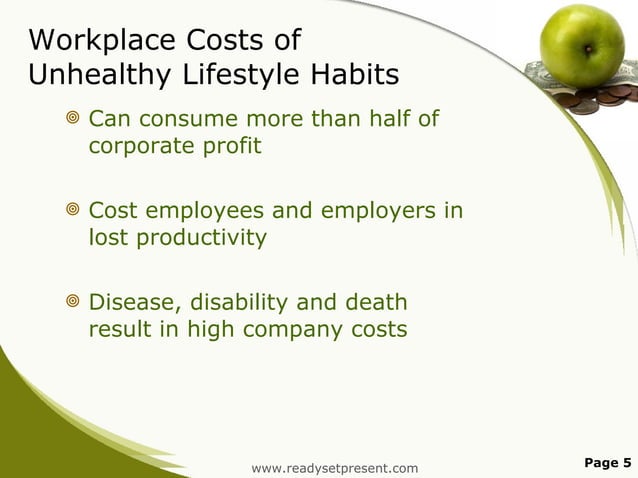 Workplace Costs of Unhealthy Lifestyle Habits

Can consume more than half of corporate profit

Cost employees and employers in lost productivity

Disease, disability and death result in high company costs

www.readysetpresent.com

Page 5